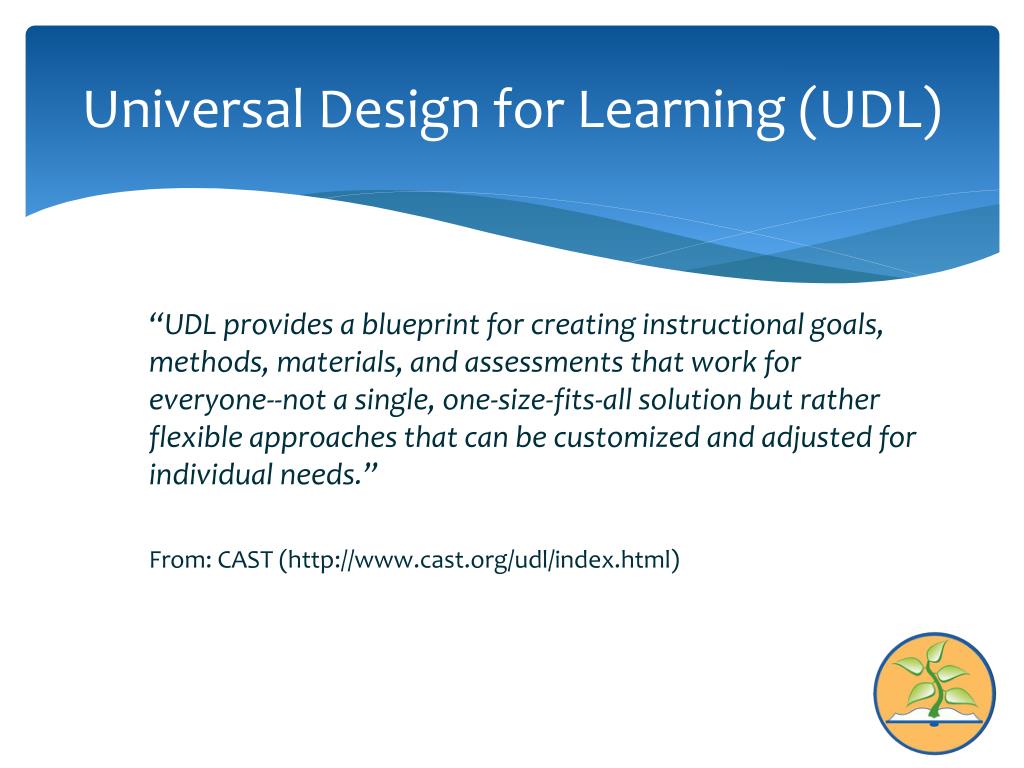 Universal Design for Learning (UDL)

“UDL provides a blueprint for creating instructional goals, methods, materials, and assessments that work for everyone--not a single, one-size-fits-all solution but rather flexible approaches that can be customized and adjusted for individual needs.”

From: CAST (http://www.cast.org/udl/index.html)